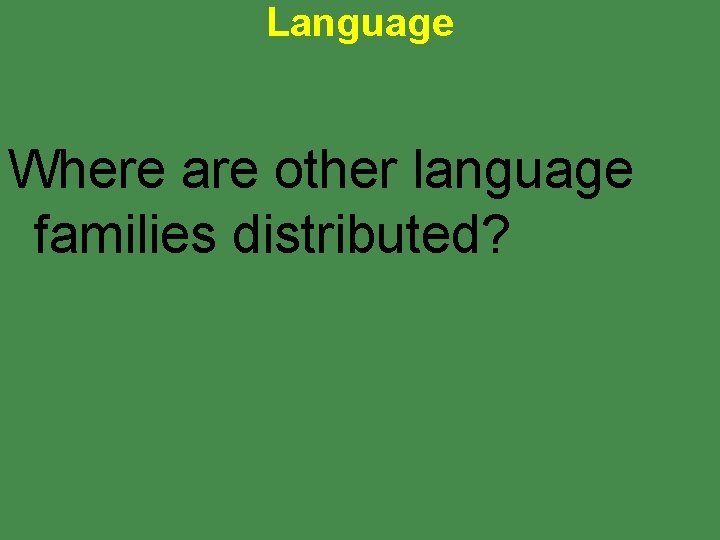 Language

Where are other language families distributed?